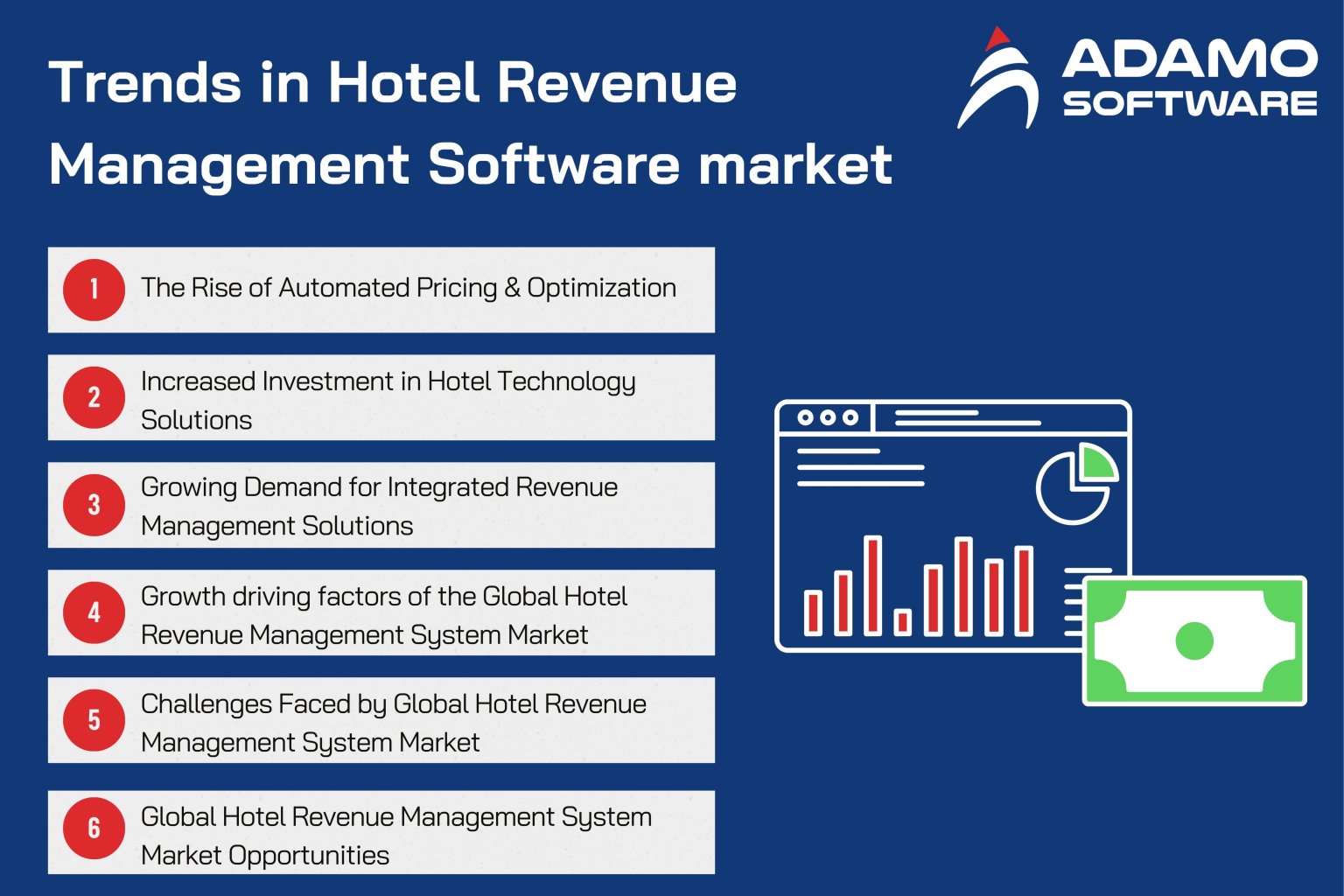 Trends in Hotel Revenue Management Software market

ADAMO SOFTWARE

1 The Rise of Automated Pricing & Optimization

2 Increased Investment in Hotel Technology Solutions

3 Growing Demand for Integrated Revenue Management Solutions

4 Growth driving factors of the Global Hotel Revenue Management System Market

5 Challenges Faced by Global Hotel Revenue Management System Market

6 Global Hotel Revenue Management System Market Opportunities